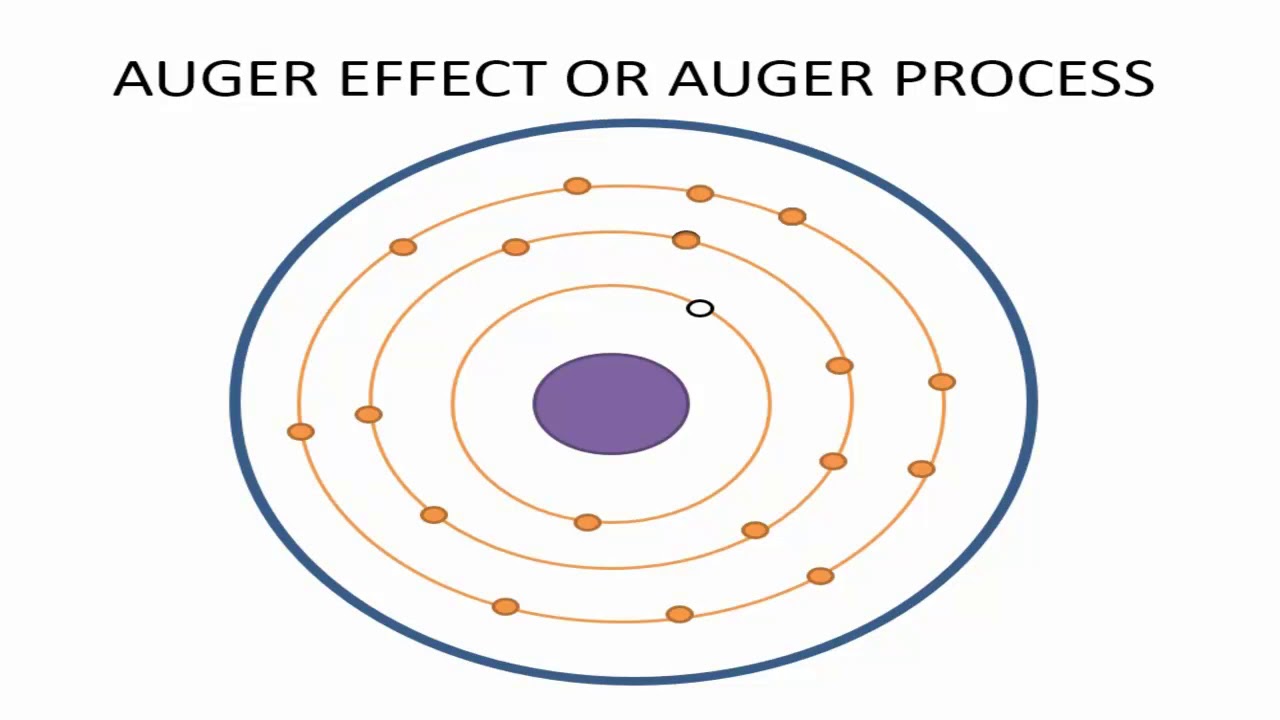 AUGER EFFECT OR AUGER PROCESS